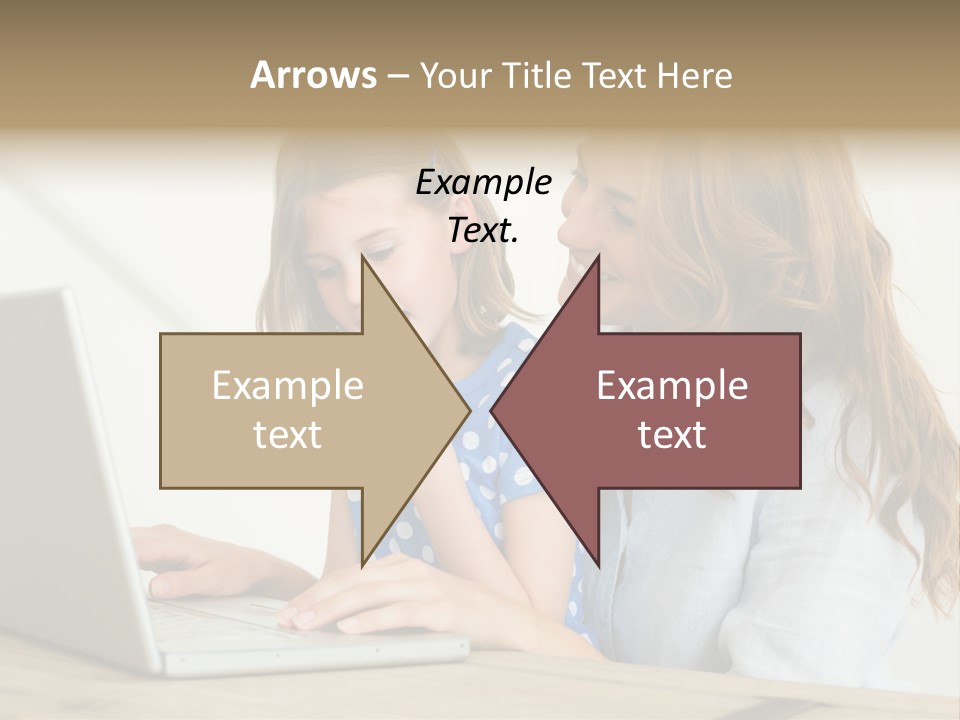 Arrows – Your Title Text Here

Example Text.

Example text

Example text